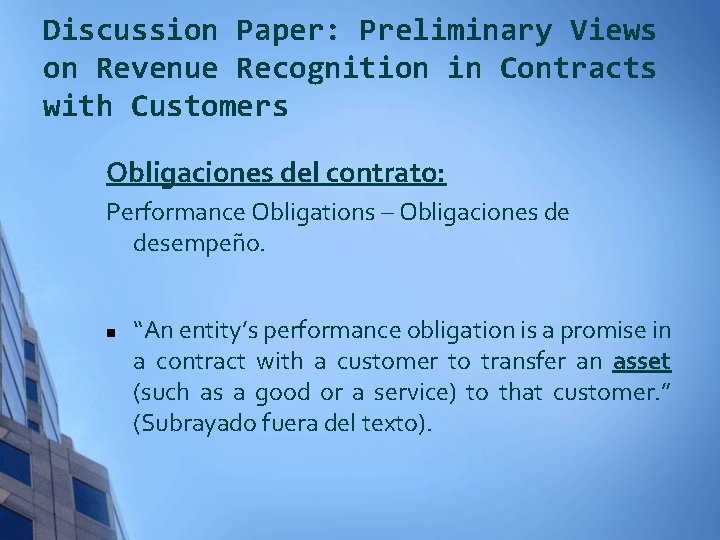 Discussion Paper: Preliminary Views on Revenue Recognition in Contracts with Customers

Obligaciones del contrato:

Performance Obligations – Obligaciones de desempeño.

▪ “An entity’s performance obligation is a promise in a contract with a customer to transfer an asset (such as a good or a service) to that customer.” (Subrayado fuera del texto).